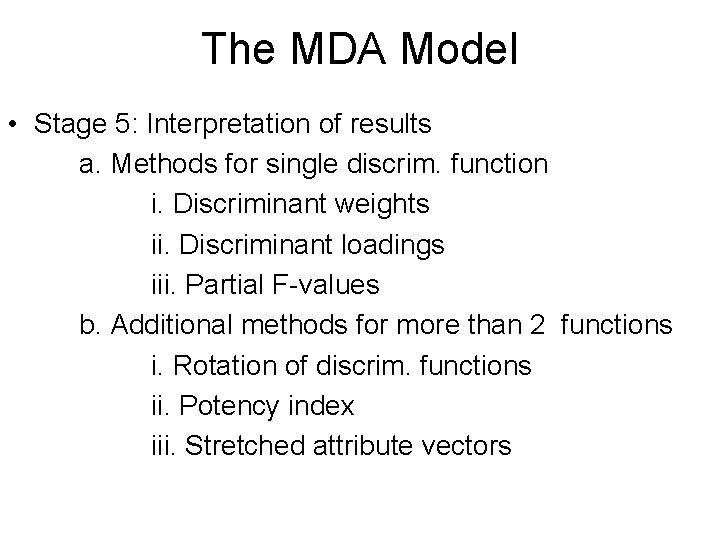 The MDA Model

• Stage 5: Interpretation of results
a. Methods for single discrim. function
i. Discriminant weights
ii. Discriminant loadings
iii. Partial F-values
b. Additional methods for more than 2 functions
i. Rotation of discrim. functions
ii. Potency index
iii. Stretched attribute vectors